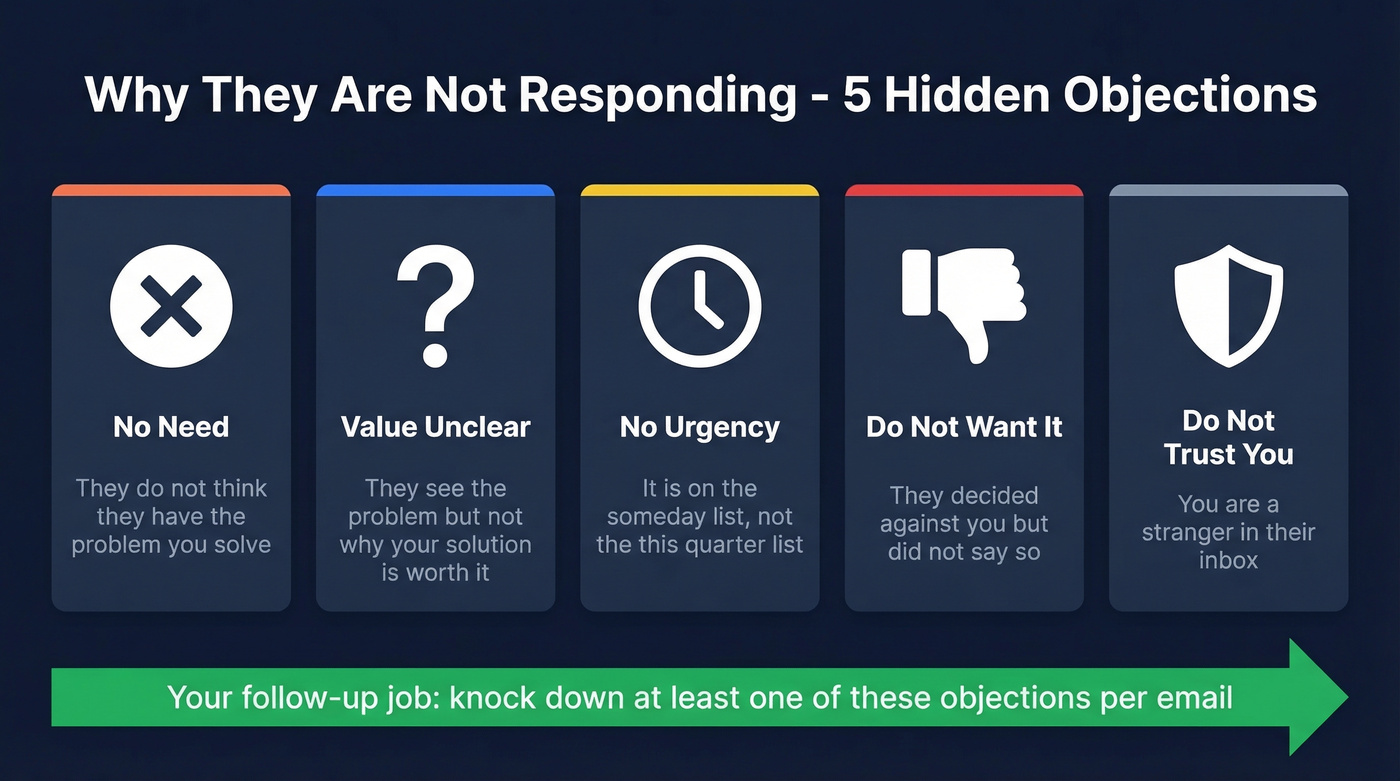 Why They Are Not Responding - 5 Hidden Objections

No Need

They do not think they have the problem you solve

Value Unclear

They see the problem but not why your solution is worth it

No Urgency

It is on the someday list, not the this quarter list

Do Not Want It

They decided against you but did not say so

Do Not Trust You

You are a stranger in their inbox

Your follow-up job: knock down at least one of these objections per email